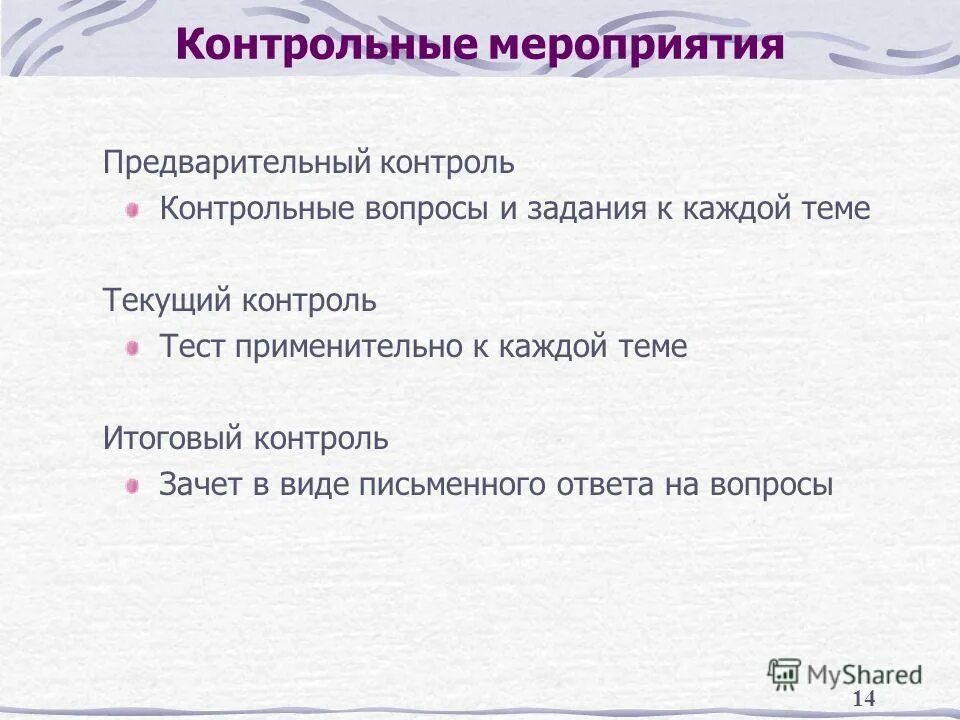 Контрольные мероприятия

Предварительный контроль

Контрольные вопросы и задания к каждой теме

Текущий контроль

Тест применительно к каждой теме

Итоговый контроль

Зачет в виде письменного ответа на вопросы

MyShared

14